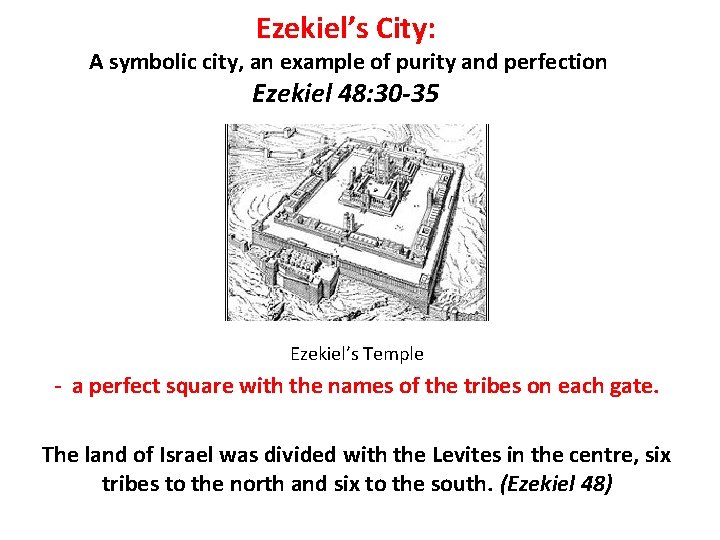 Ezekiel's City:
A symbolic city, an example of purity and perfection
Ezekiel 48:30-35

Ezekiel's Temple

- a perfect square with the names of the tribes on each gate.

The land of Israel was divided with the Levites in the centre, six tribes to the north and six to the south. (Ezekiel 48)